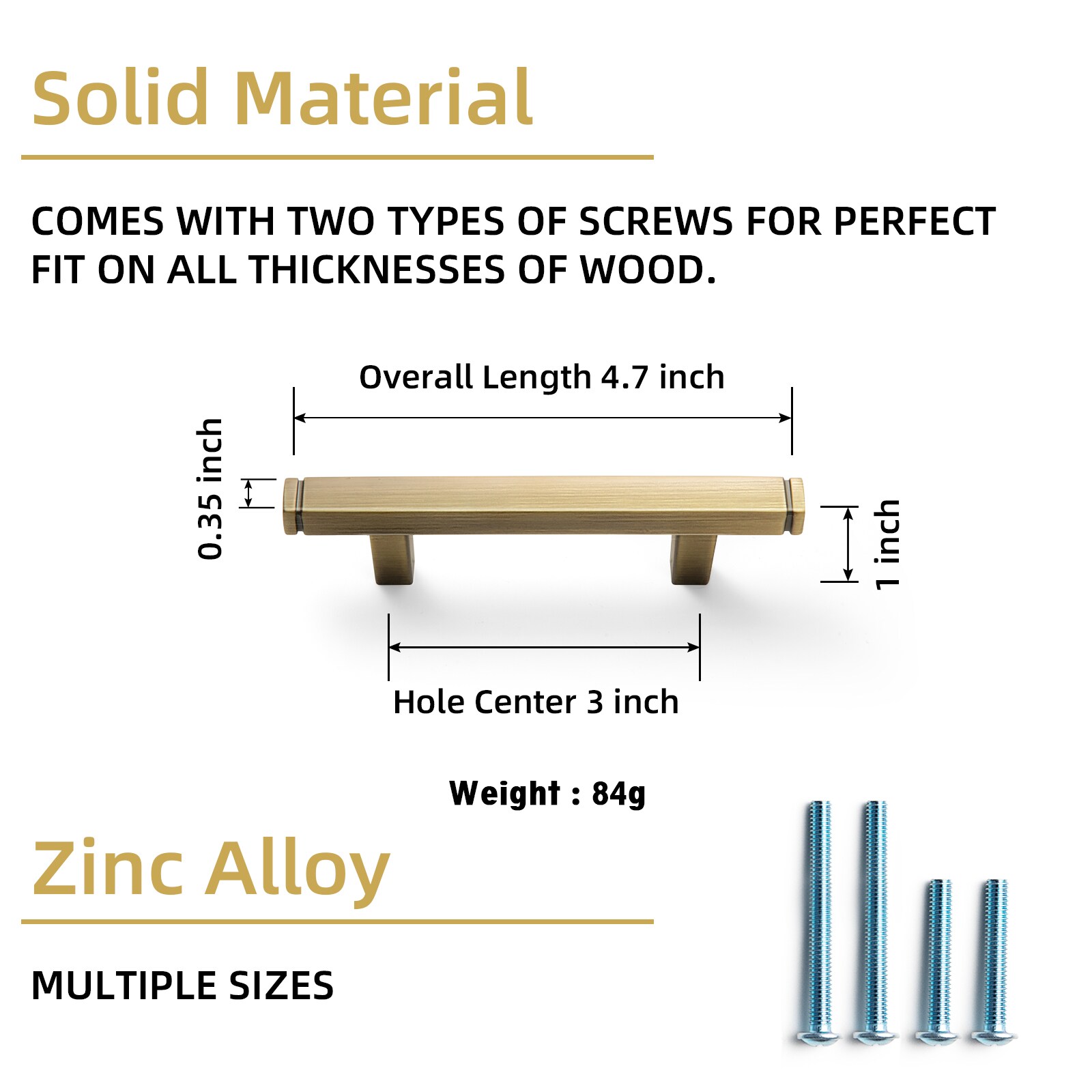 Solid Material

COMES WITH TWO TYPES OF SCREWS FOR PERFECT FIT ON ALL THICKNESSES OF WOOD.

Overall Length 4.7 inch

0.35 inch

1 inch

Hole Center 3 inch

Weight : 84g

Zinc Alloy

MULTIPLE SIZES